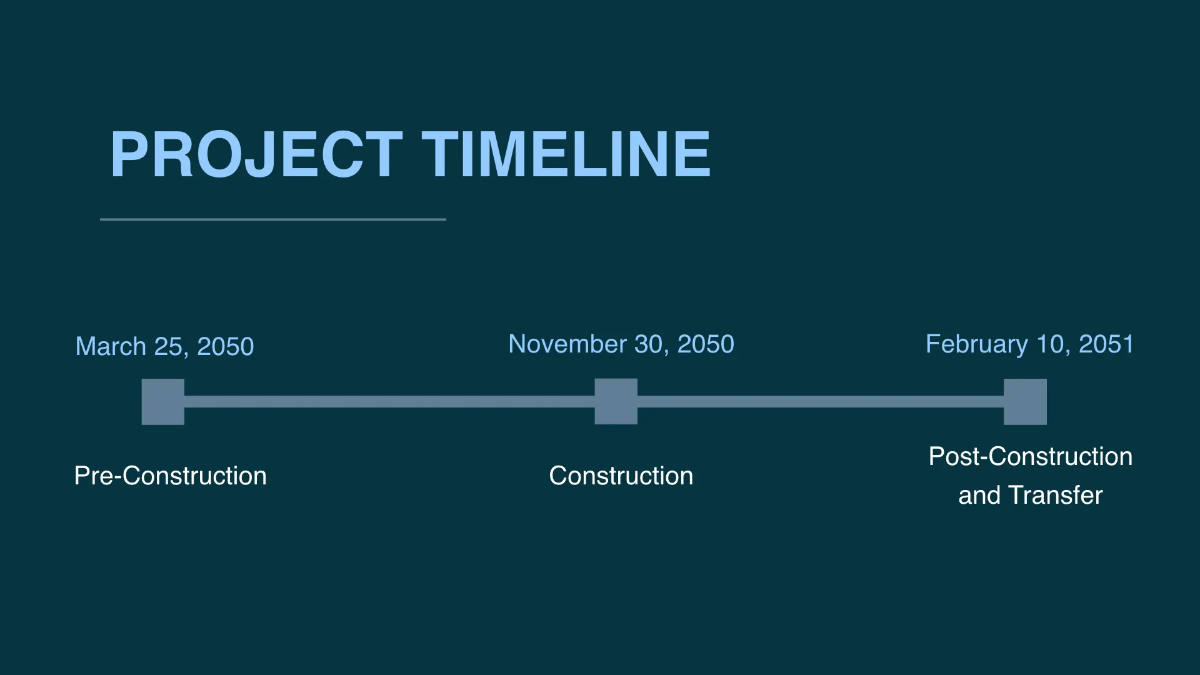 PROJECT TIMELINE

March 25, 2050

Pre-Construction

November 30, 2050

Construction

February 10, 2051

Post-Construction and Transfer